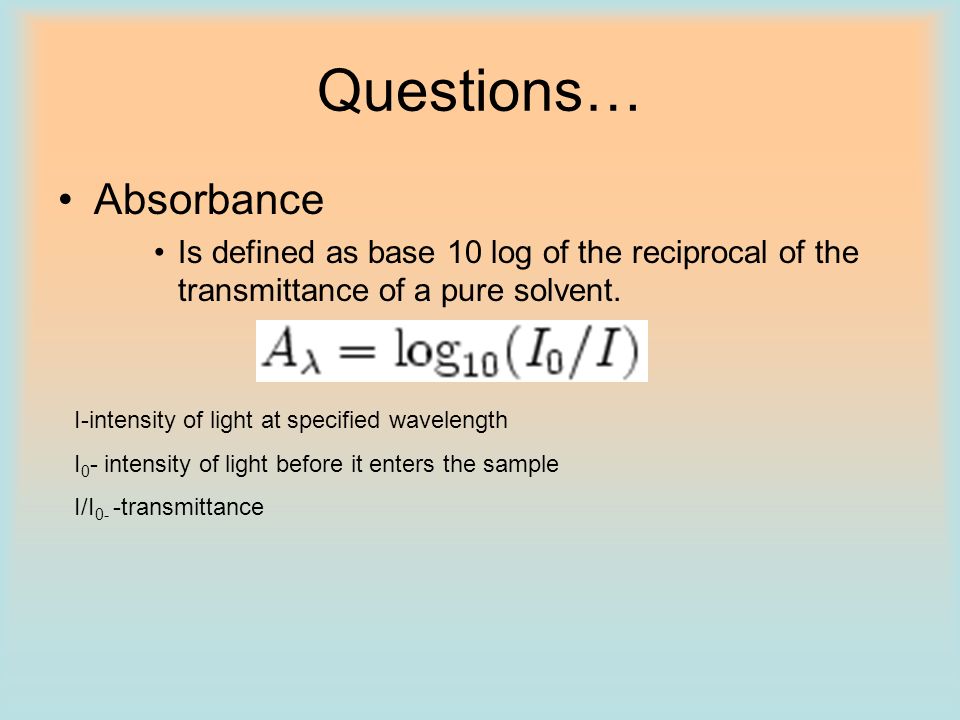 Questions…

• Absorbance
• Is defined as base 10 log of the reciprocal of the transmittance of a pure solvent.

$A_\lambda = \log_{10}(I_0/I)$

I-intensity of light at specified wavelength

$I_0$- intensity of light before it enters the sample

$I/I_{0-}$ -transmittance